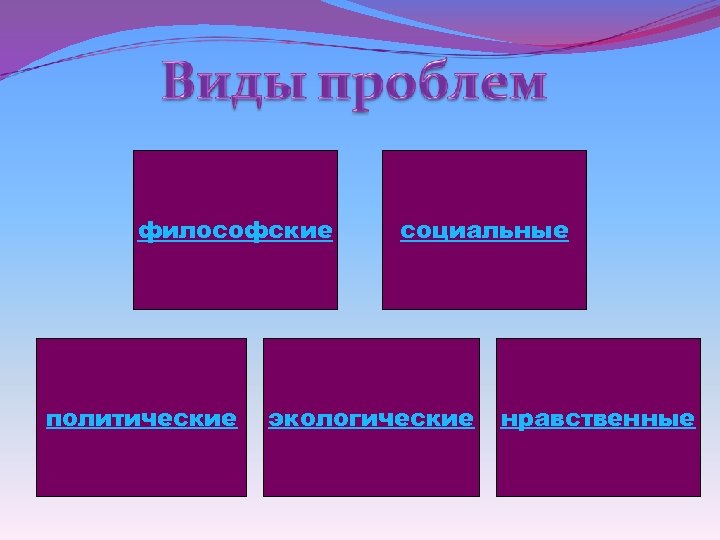 Виды проблем

философские

социальные

политические

экологические

нравственные